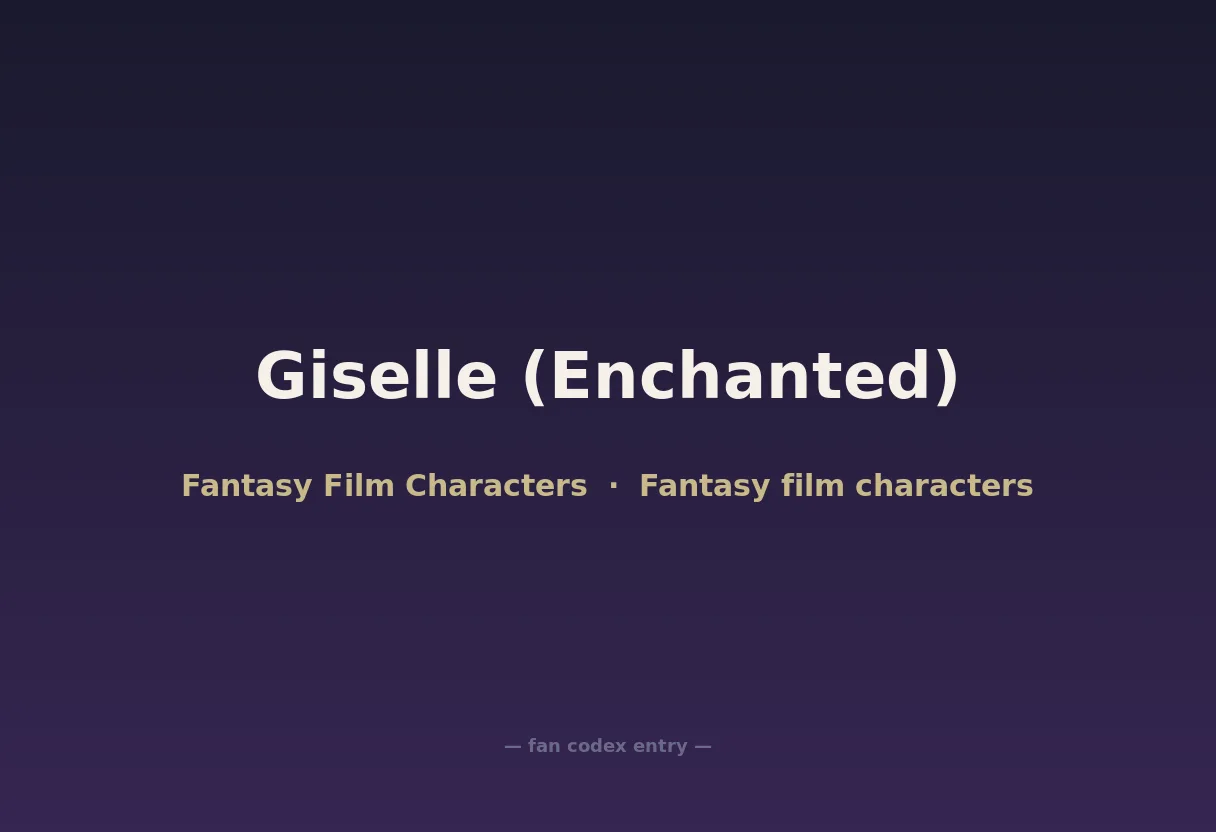 Giselle (Enchanted)

Fantasy Film Characters · Fantasy film characters

— fan codex entry —